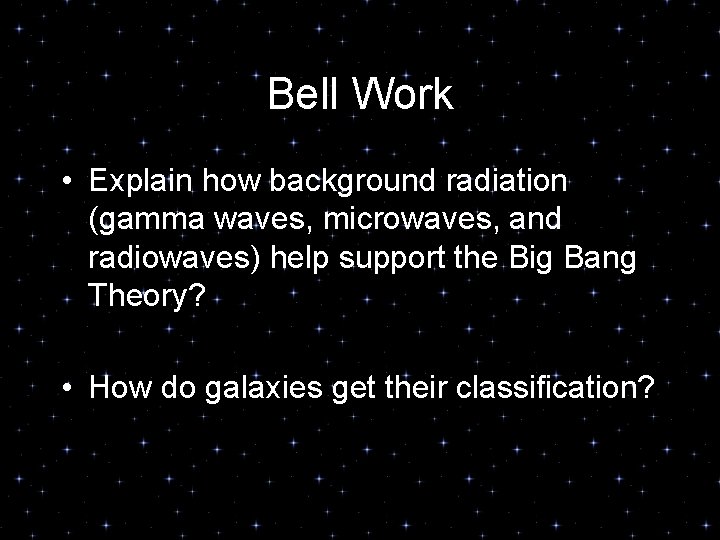 Bell Work

• Explain how background radiation (gamma waves, microwaves, and radiowaves) help support the Big Bang Theory?

• How do galaxies get their classification?